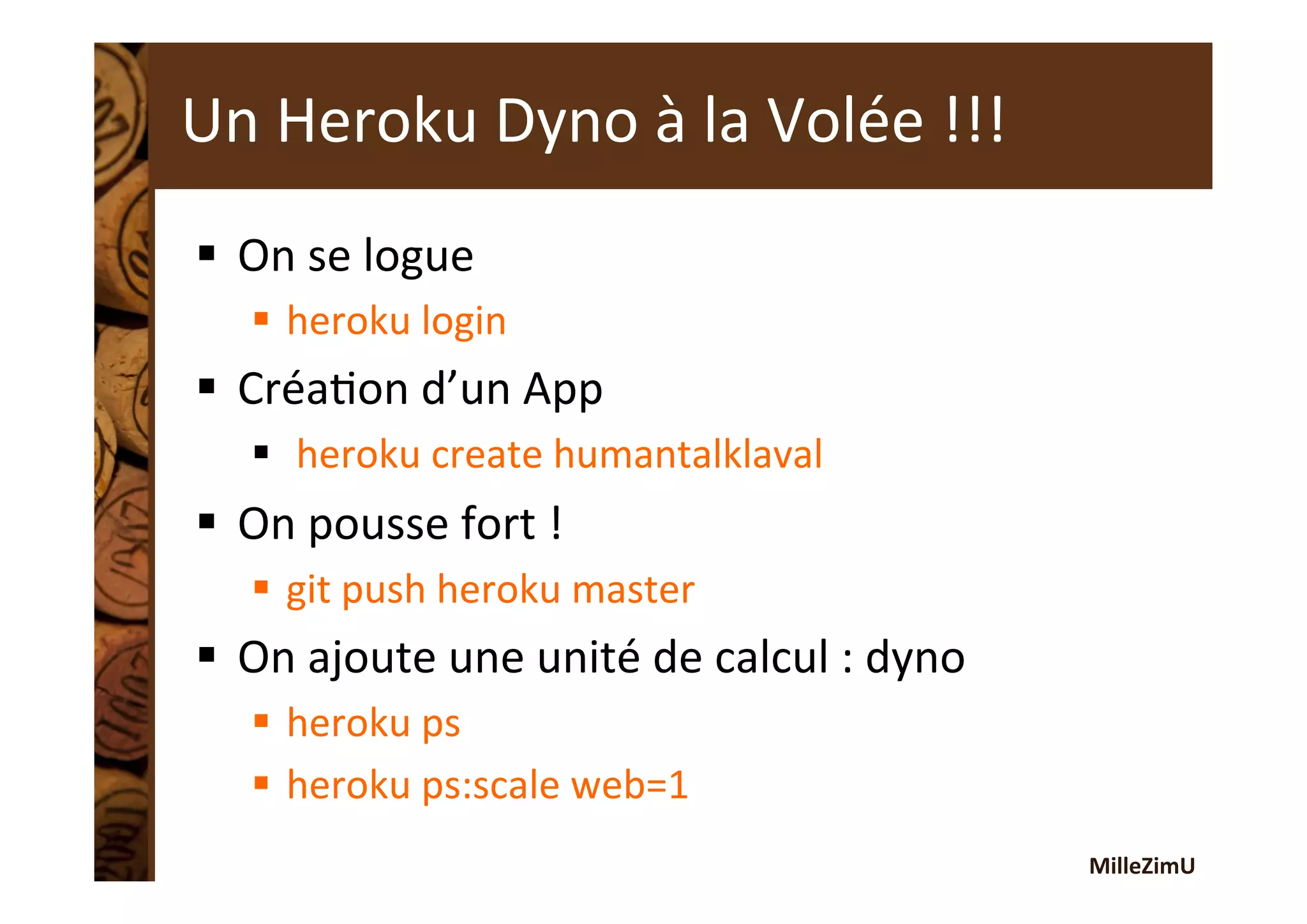 Un Heroku Dyno à la Volée !!!

▪ On se logue
 ▪ heroku login
▪ Création d'un App
 ▪ heroku create humantalklaval
▪ On pousse fort !
 ▪ git push heroku master
▪ On ajoute une unité de calcul : dyno
 ▪ heroku ps
 ▪ heroku ps:scale web=1

MilleZimU